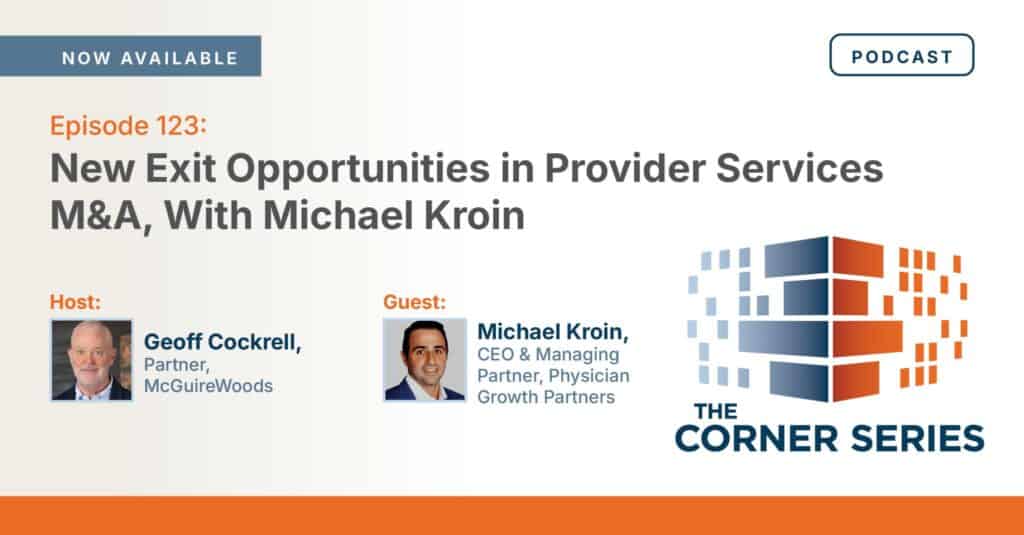 NOW AVAILABLE

PODCAST

Episode 123:
New Exit Opportunities in Provider Services M&A, With Michael Kroin

Host:
Geoff Cockrell,
Partner,
McGuireWoods

Guest:
Michael Kroin,
CEO & Managing Partner, Physician Growth Partners

THE
CORNER SERIES